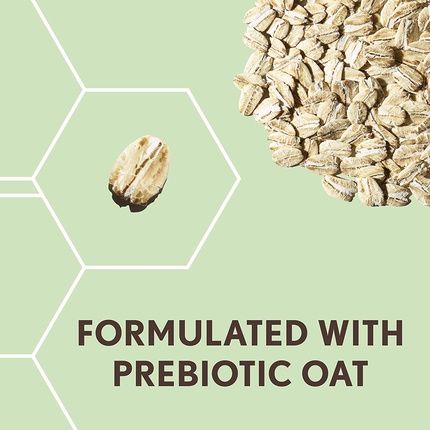 FORMULATED WITH PREBIOTIC OAT